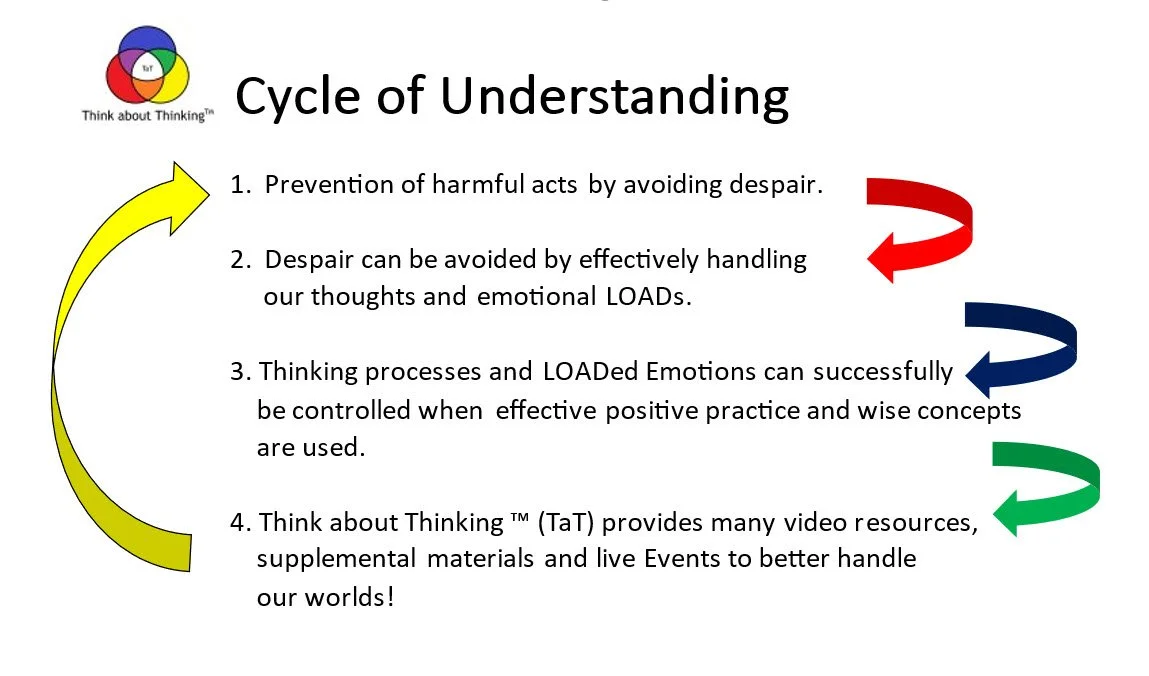 TaT

Think about Thinking™

Cycle of Understanding

1. Prevention of harmful acts by avoiding despair.

2. Despair can be avoided by effectively handling our thoughts and emotional LOADs.

3. Thinking processes and LOADed Emotions can successfully be controlled when effective positive practice and wise concepts are used.

4. Think about Thinking ™ (TaT) provides many video resources, supplemental materials and live Events to better handle our worlds!